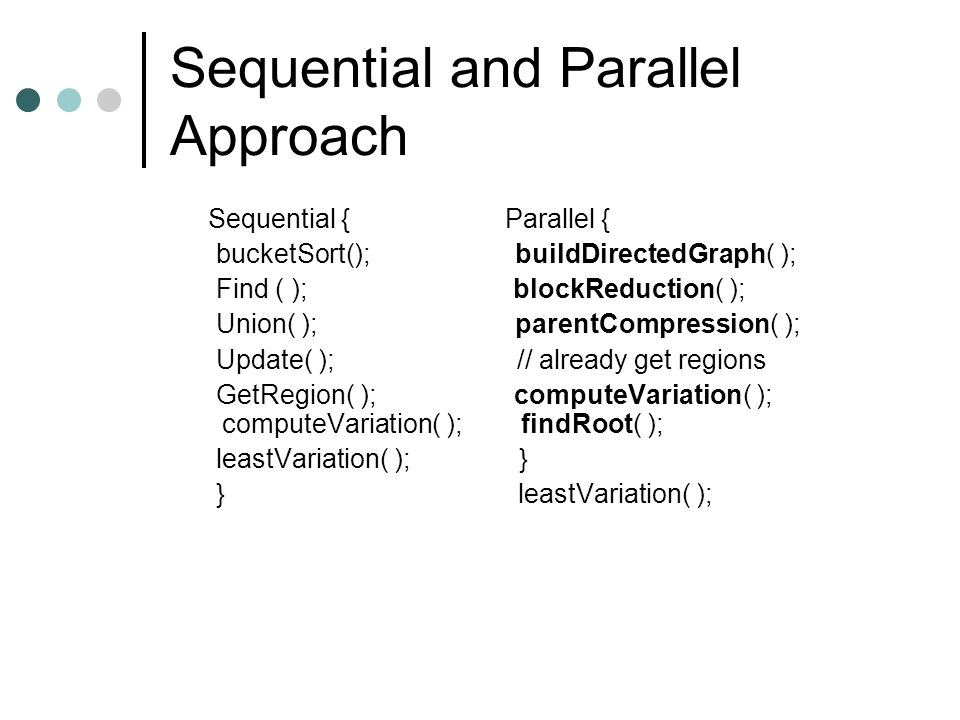 Sequential and Parallel Approach

Sequential {
bucketSort();
Find ( );
Union( );
Update( );
GetRegion( );
computeVariation( );
leastVariation( );
}

Parallel {
buildDirectedGraph( );
blockReduction( );
parentCompression( );
// already get regions
computeVariation( );
findRoot( );
}
leastVariation( );